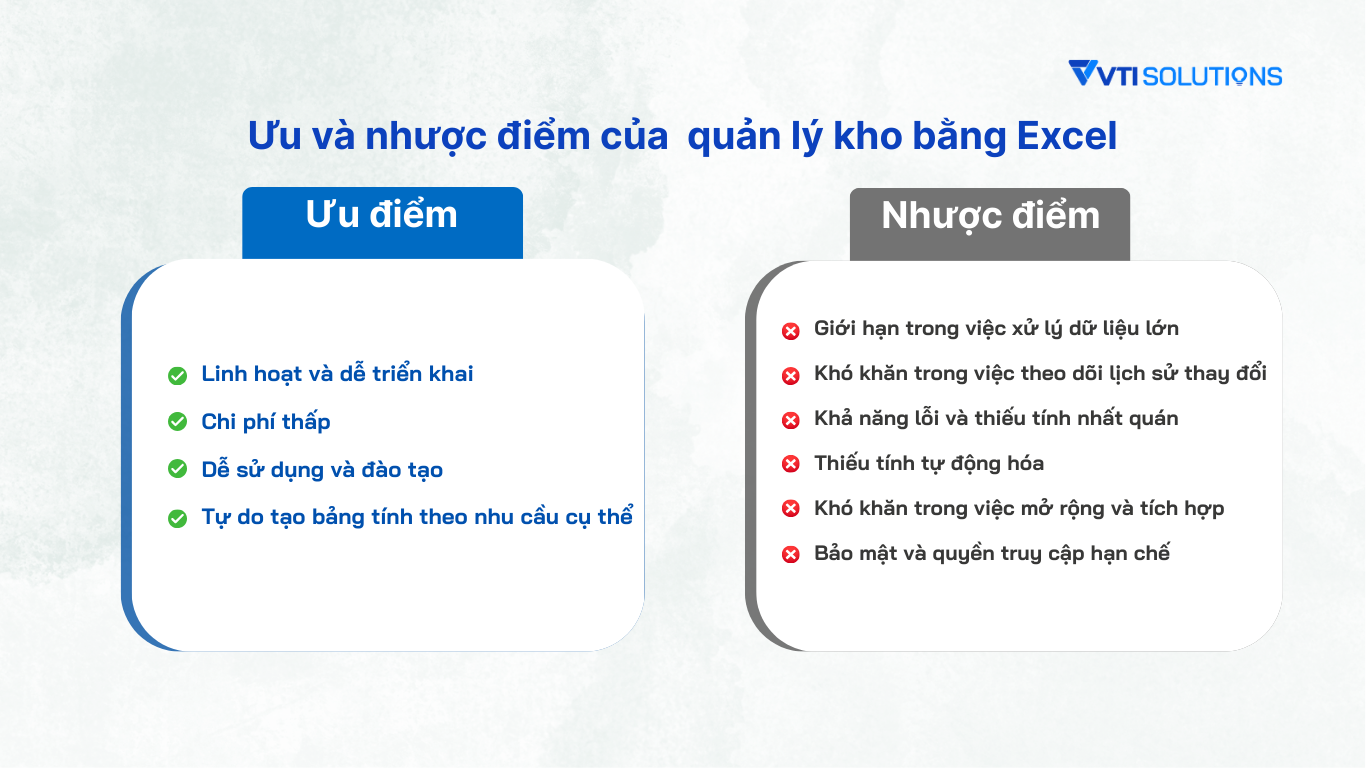 VTI SOLUTIONS

Ưu và nhược điểm của quản lý kho bằng Excel

Ưu điểm

Linh hoạt và dễ triển khai
Chi phí thấp
Dễ sử dụng và đào tạo
Tự do tạo bảng tính theo nhu cầu cụ thể

Nhược điểm

Giới hạn trong việc xử lý dữ liệu lớn
Khó khăn trong việc theo dõi lịch sử thay đổi
Khả năng lỗi và thiếu tính nhất quán
Thiếu tính tự động hóa
Khó khăn trong việc mở rộng và tích hợp
Bảo mật và quyền truy cập hạn chế